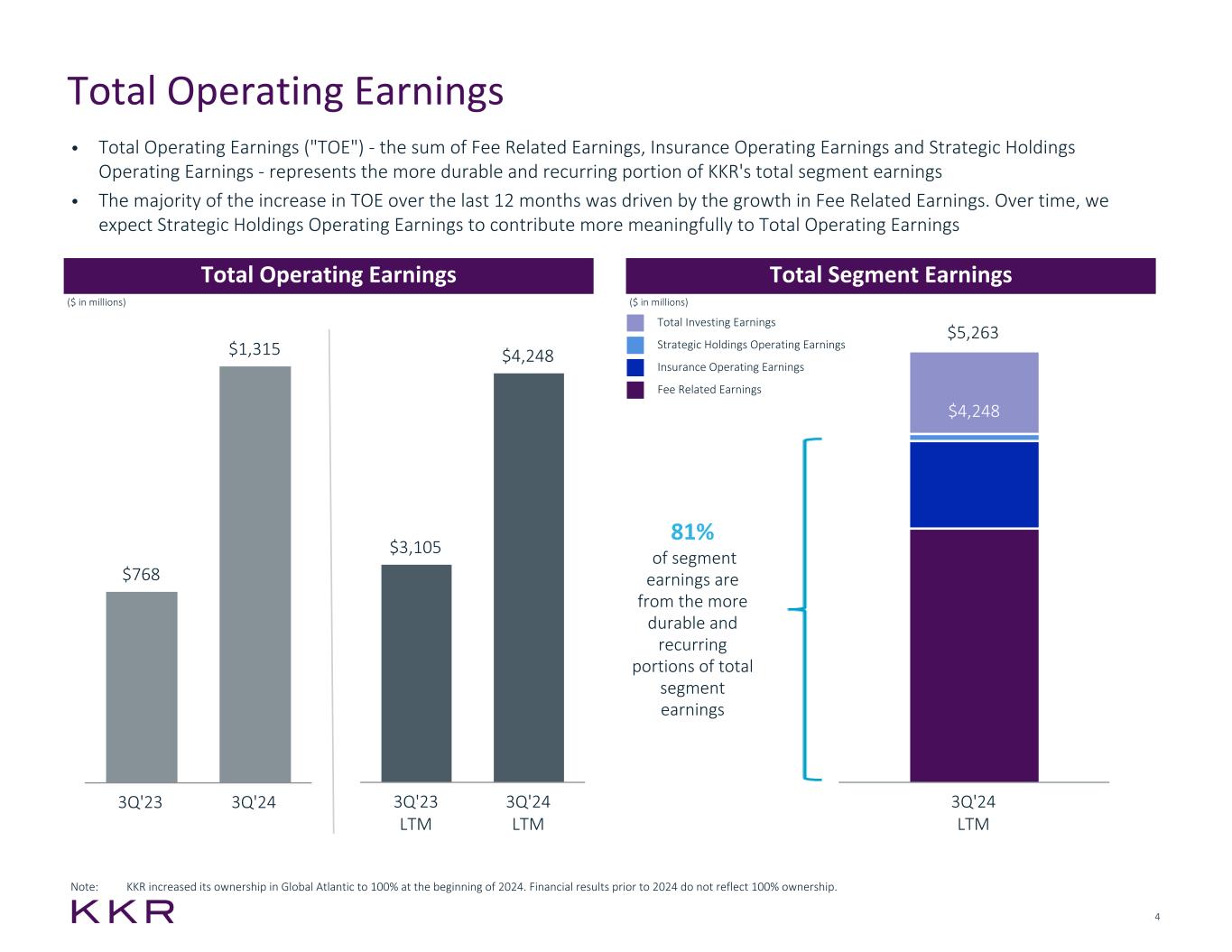 Total Operating Earnings

• Total Operating Earnings ("TOE") - the sum of Fee Related Earnings, Insurance Operating Earnings and Strategic Holdings Operating Earnings - represents the more durable and recurring portion of KKR's total segment earnings

• The majority of the increase in TOE over the last 12 months was driven by the growth in Fee Related Earnings. Over time, we expect Strategic Holdings Operating Earnings to contribute more meaningfully to Total Operating Earnings

Total Operating Earnings

($ in millions)

$768
$1,315
3Q'23
3Q'24

$3,105
$4,248
3Q'23 LTM
3Q'24 LTM

Total Segment Earnings

($ in millions)

Total Investing Earnings
Strategic Holdings Operating Earnings
Insurance Operating Earnings
Fee Related Earnings

$5,263
$4,248

81%
of segment earnings are from the more durable and recurring portions of total segment earnings

3Q'24 LTM

Note: KKR increased its ownership in Global Atlantic to 100% at the beginning of 2024. Financial results prior to 2024 do not reflect 100% ownership.

KKR

4